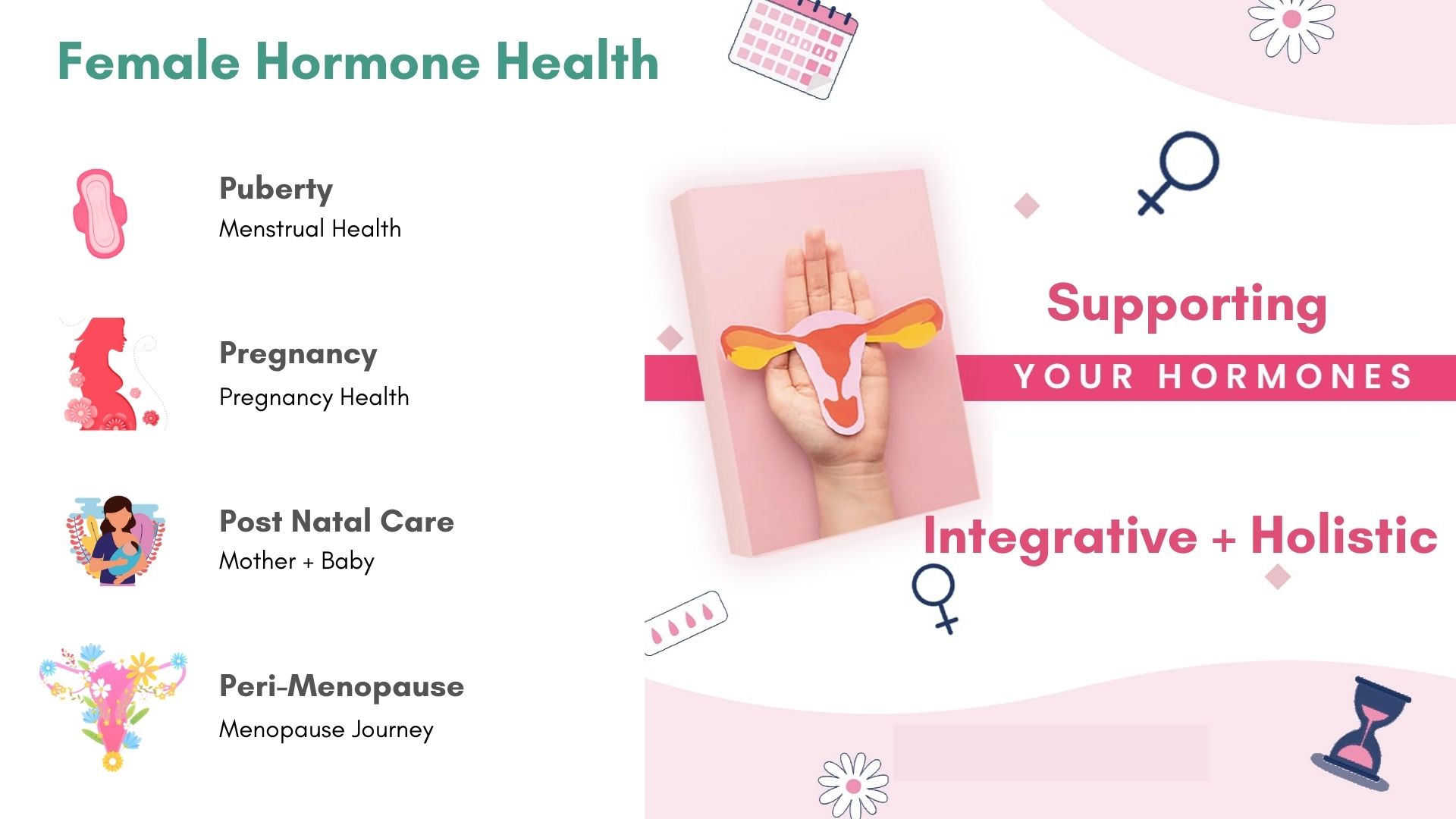 Female Hormone Health

Puberty
Menstrual Health

Pregnancy
Pregnancy Health

Post Natal Care
Mother + Baby

Peri-Menopause
Menopause Journey

Supporting
YOUR HORMONES

Integrative + Holistic